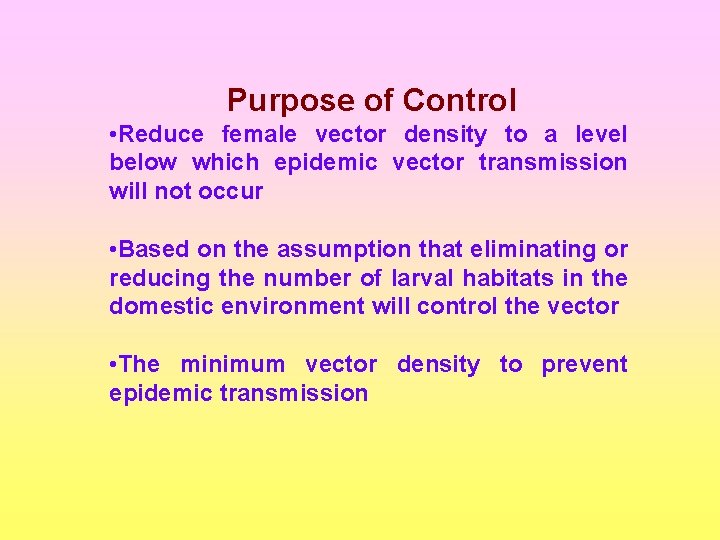 Purpose of Control

•Reduce female vector density to a level below which epidemic vector transmission will not occur

•Based on the assumption that eliminating or reducing the number of larval habitats in the domestic environment will control the vector

•The minimum vector density to prevent epidemic transmission